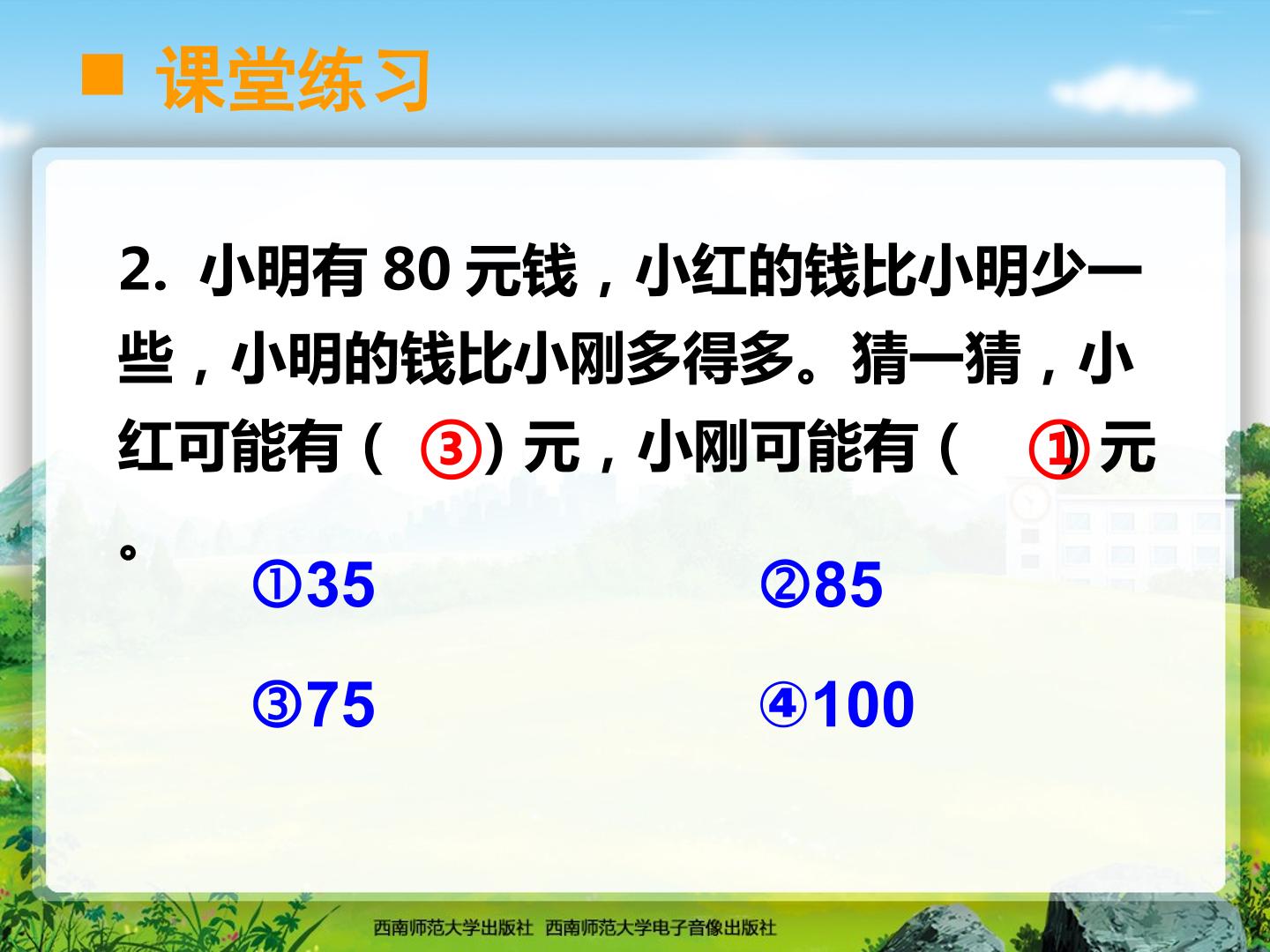 ■ 课堂练习

2. 小明有 80 元钱，小红的钱比小明少一些，小明的钱比小刚多得多。猜一猜，小红可能有（ ③）元，小刚可能有（ ①）元。

①35 ②85

③75 ④100

西南师范大学出版社 西南师范大学电子音像出版社